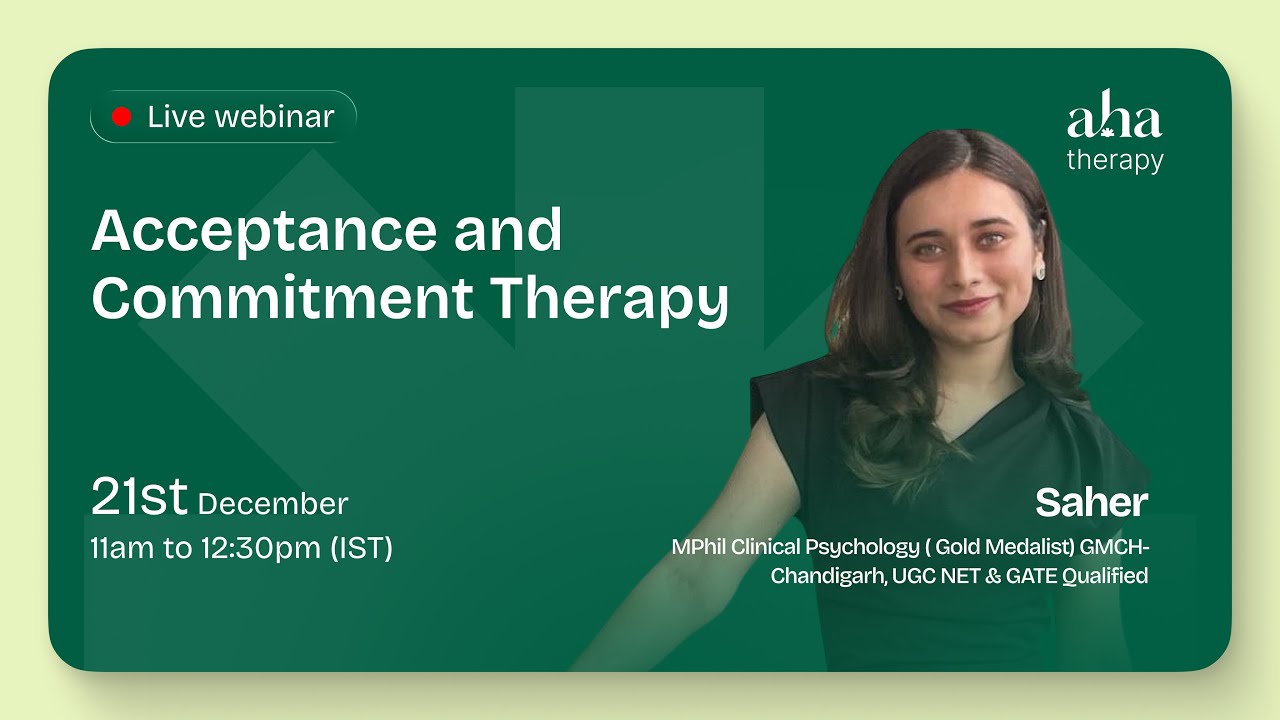 Live webinar

aha therapy

Acceptance and Commitment Therapy

21st December
11am to 12:30pm (IST)

Saher
MPhil Clinical Psychology ( Gold Medalist) GMCH-Chandigarh, UGC NET & GATE Qualified